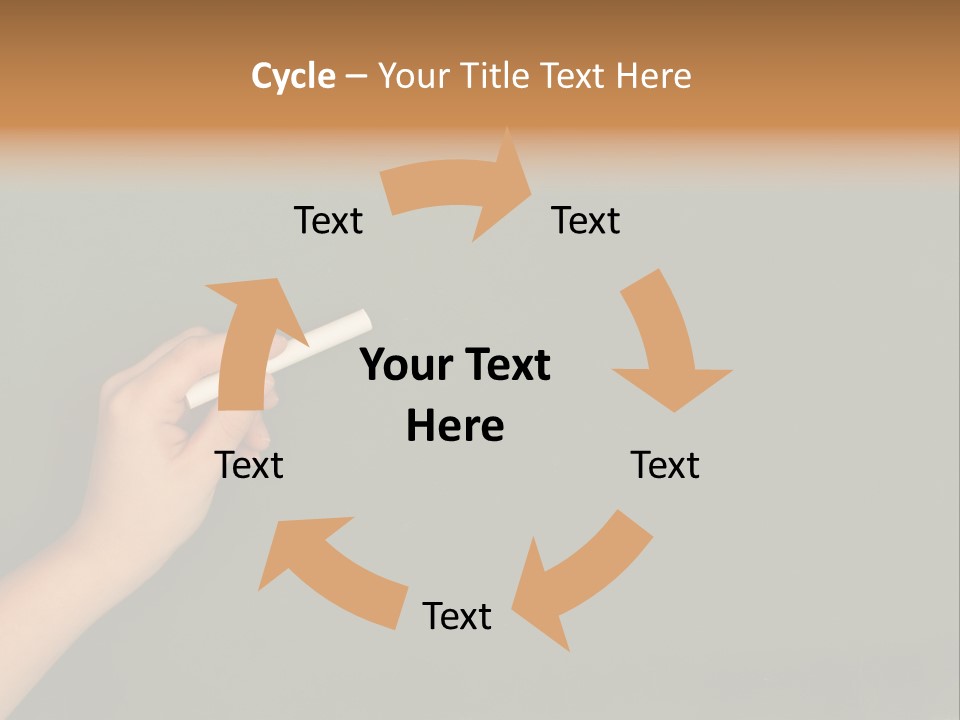 Cycle – Your Title Text Here

Text

Text

Your Text Here

Text

Text

Text